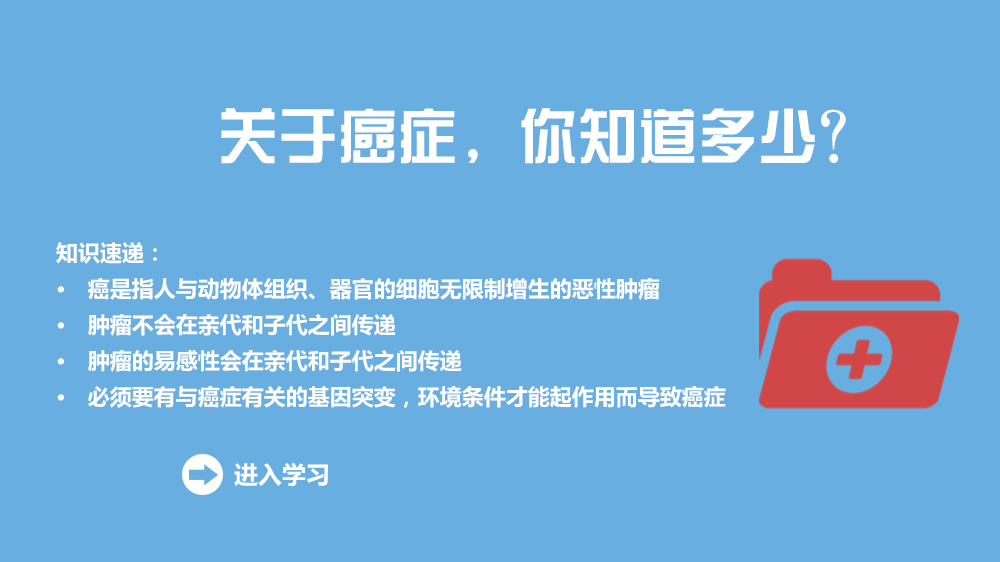 关于癌症，你知道多少?

知识速递：
• 癌是指人与动物体组织、器官的细胞无限制增生的恶性肿瘤
• 肿瘤不会在亲代和子代之间传递
• 肿瘤的易感性会在亲代和子代之间传递
• 必须要有与癌症有关的基因突变，环境条件才能起作用而导致癌症

进入学习